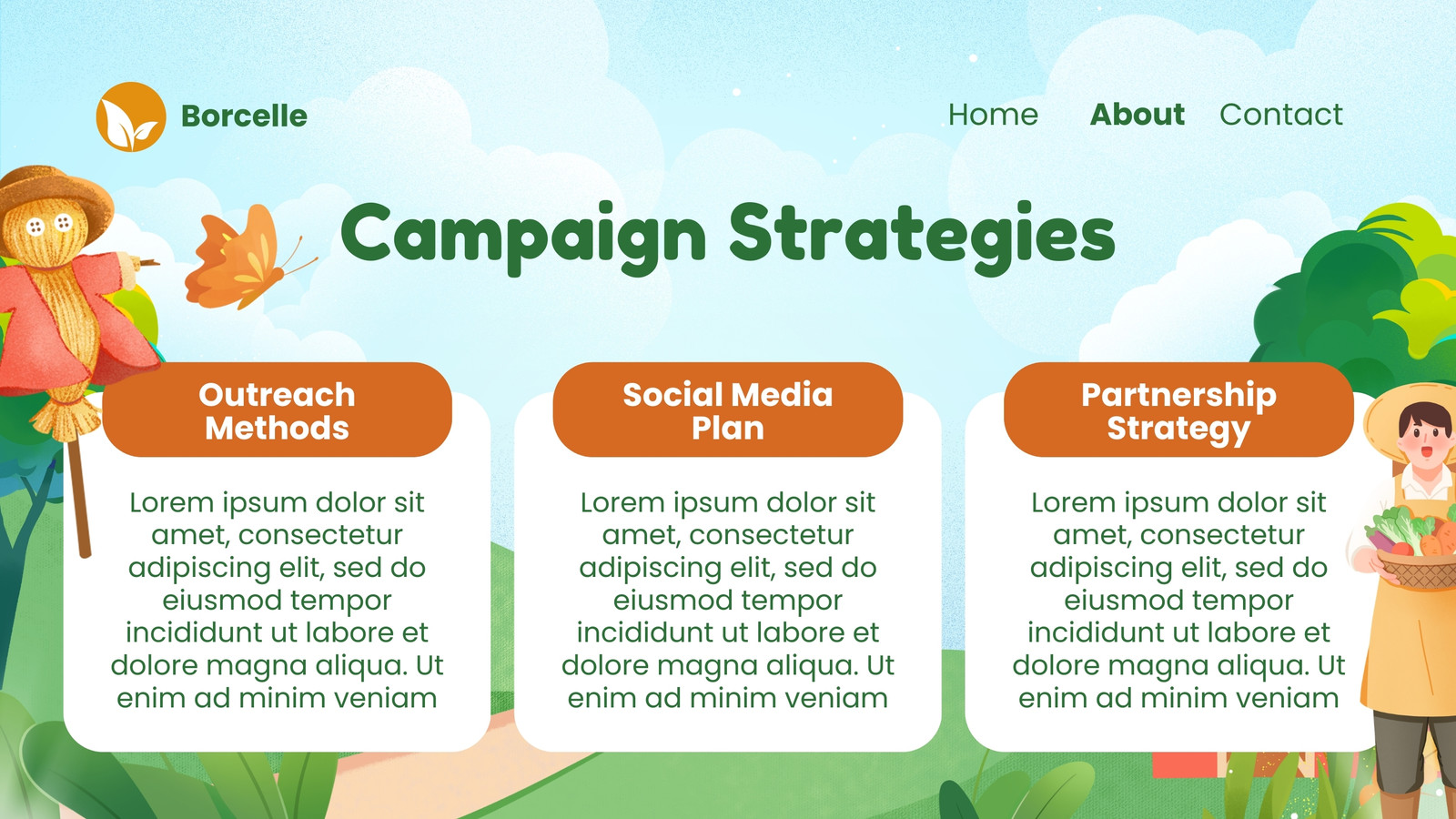 Borcelle

Home About Contact

Campaign Strategies

Outreach Methods

Lorem ipsum dolor sit amet, consectetur adipiscing elit, sed do eiusmod tempor incididunt ut labore et dolore magna aliqua. Ut enim ad minim veniam

Social Media Plan

Lorem ipsum dolor sit amet, consectetur adipiscing elit, sed do eiusmod tempor incididunt ut labore et dolore magna aliqua. Ut enim ad minim veniam

Partnership Strategy

Lorem ipsum dolor sit amet, consectetur adipiscing elit, sed do eiusmod tempor incididunt ut labore et dolore magna aliqua. Ut enim ad minim veniam